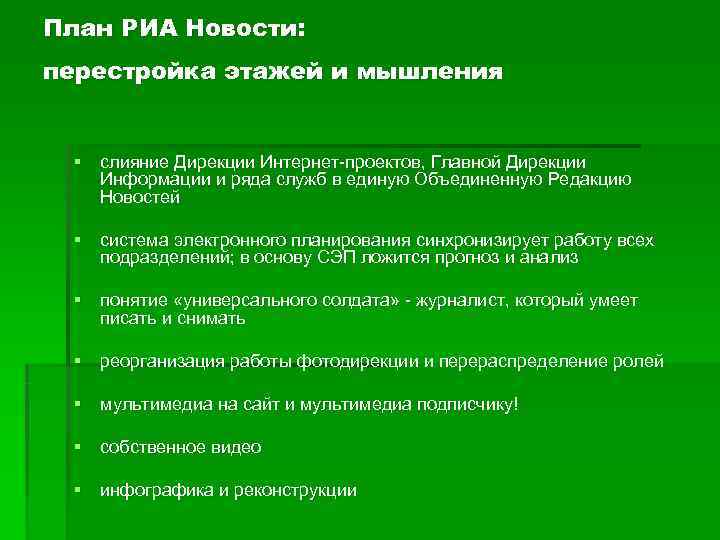 План РИА Новости:

перестройка этажей и мышления

▪ слияние Дирекции Интернет-проектов, Главной Дирекции Информации и ряда служб в единую Объединенную Редакцию Новостей

▪ система электронного планирования синхронизирует работу всех подразделений; в основу СЭП ложится прогноз и анализ

▪ понятие «универсального солдата» - журналист, который умеет писать и снимать

▪ реорганизация работы фотодирекции и перераспределение ролей

▪ мультимедиа на сайт и мультимедиа подписчику!

▪ собственное видео

▪ инфографика и реконструкции